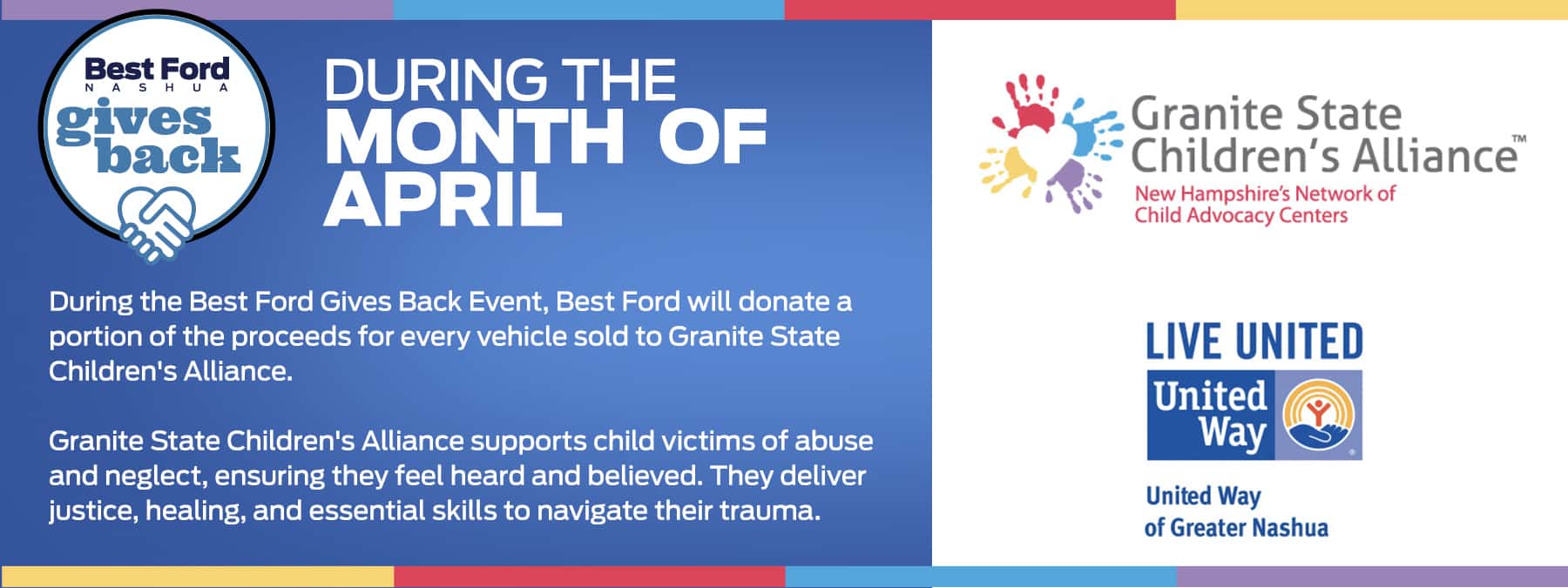 Best Ford
NASHUA
gives back

DURING THE
MONTH OF
APRIL

During the Best Ford Gives Back Event, Best Ford will donate a portion of the proceeds for every vehicle sold to Granite State Children's Alliance.

Granite State Children's Alliance supports child victims of abuse and neglect, ensuring they feel heard and believed. They deliver justice, healing, and essential skills to navigate their trauma.

Granite State Children's Alliance™
New Hampshire's Network of Child Advocacy Centers

LIVE UNITED
United Way
United Way of Greater Nashua